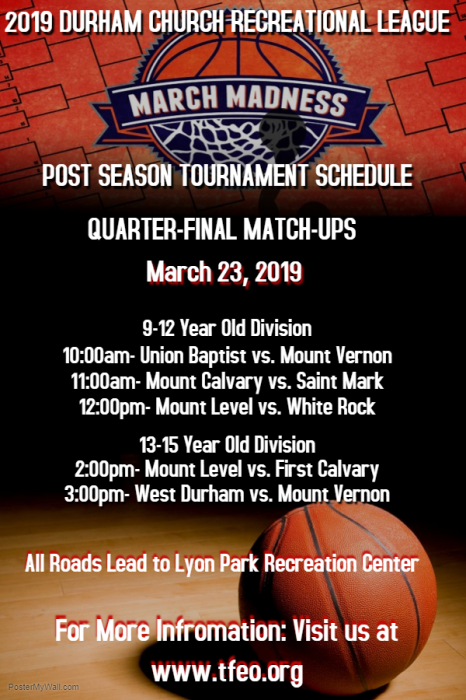 2019 DURHAM CHURCH RECREATIONAL LEAGUE

MARCH MADNESS

POST SEASON TOURNAMENT SCHEDULE

QUARTER-FINAL MATCH-UPS

March 23, 2019

9-12 Year Old Division
10:00am- Union Baptist vs. Mount Vernon
11:00am- Mount Calvary vs. Saint Mark
12:00pm- Mount Level vs. White Rock

13-15 Year Old Division
2:00pm- Mount Level vs. First Calvary
3:00pm- West Durham vs. Mount Vernon

All Roads Lead to Lyon Park Recreation Center

For More Infromation: Visit us at www.tfeo.org

PosterMyWall.com